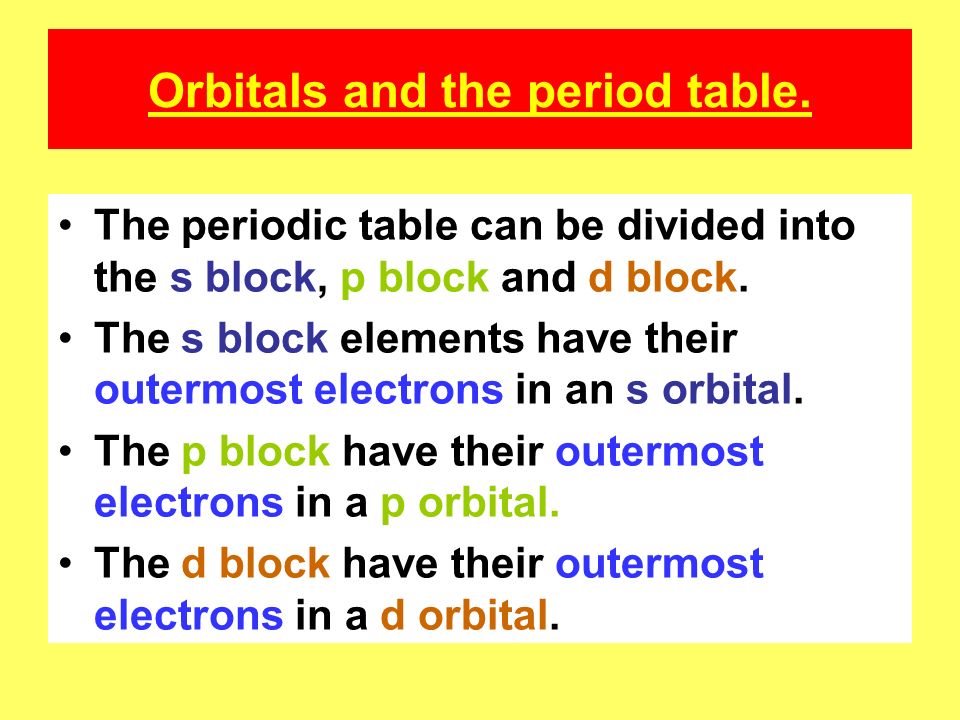 Orbitals and the period table.

• The periodic table can be divided into the s block, p block and d block.

• The s block elements have their outermost electrons in an s orbital.

• The p block have their outermost electrons in a p orbital.

• The d block have their outermost electrons in a d orbital.